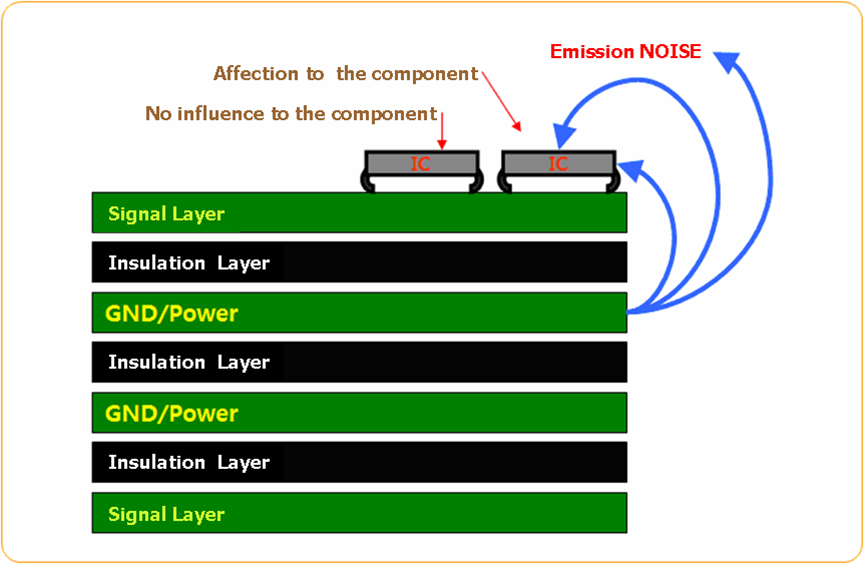 Emission NOISE

Affection to the component

No influence to the component

IC

IC

Signal Layer

Insulation Layer

GND/Power

Insulation Layer

GND/Power

Insulation Layer

Signal Layer